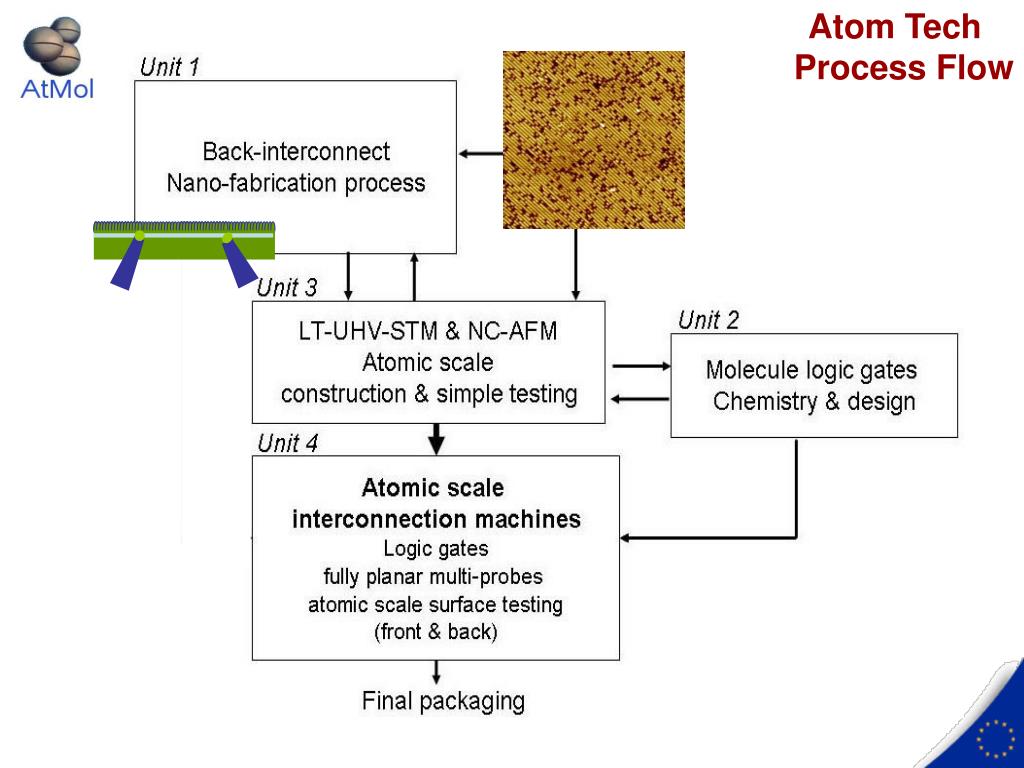 AtMol

Atom Tech
Process Flow

Unit 1

Back-interconnect
Nano-fabrication process

Unit 3

LT-UHV-STM & NC-AFM
Atomic scale
construction & simple testing

Unit 2

Molecule logic gates
Chemistry & design

Unit 4

Atomic scale
interconnection machines
Logic gates
fully planar multi-probes
atomic scale surface testing
(front & back)

Final packaging